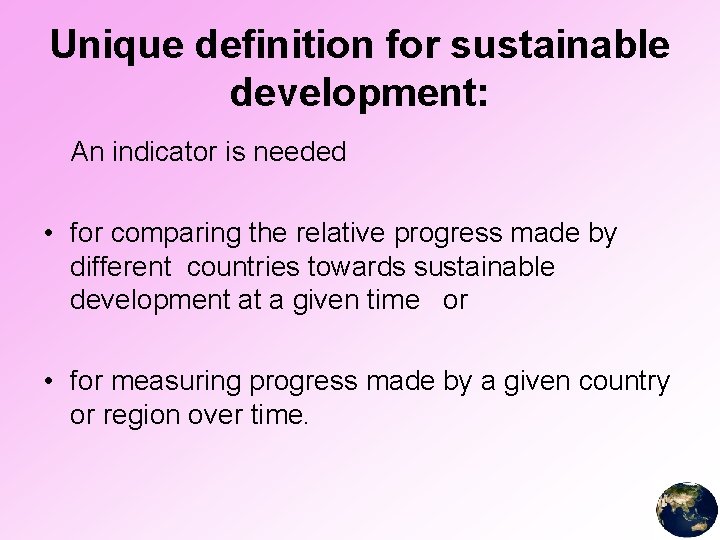 Unique definition for sustainable development:

An indicator is needed

• for comparing the relative progress made by different countries towards sustainable development at a given time or

• for measuring progress made by a given country or region over time.